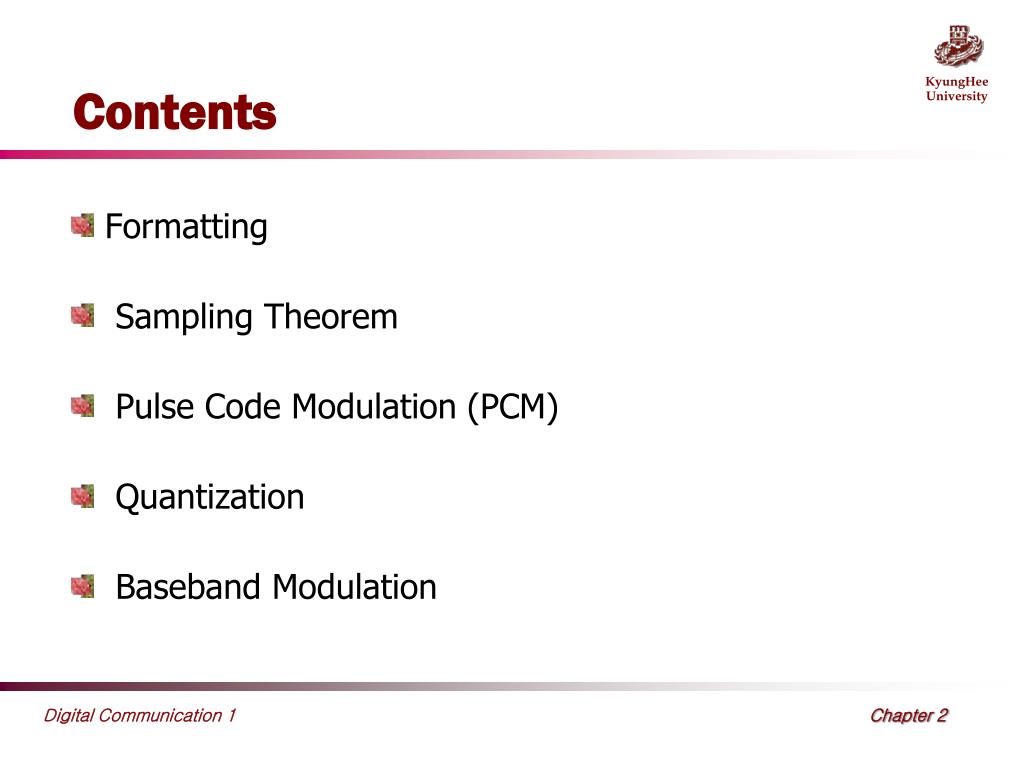 KyungHee University

Contents

Formatting

Sampling Theorem

Pulse Code Modulation (PCM)

Quantization

Baseband Modulation

Digital Communication 1

Chapter 2